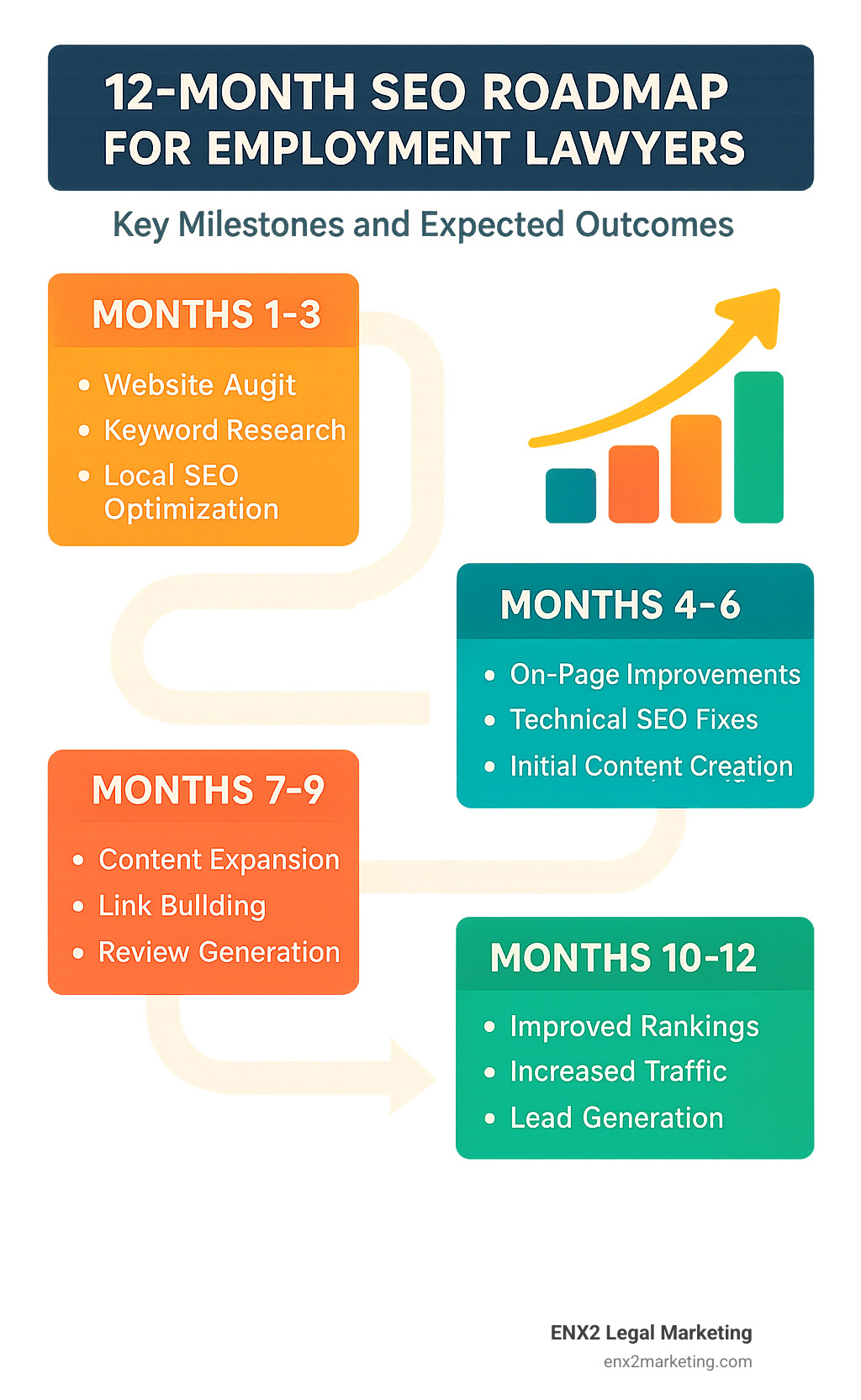 12-MONTH SEO ROADMAP FOR EMPLOYMENT LAWYERS

Key Milestones and Expected Outcomes

MONTHS 1-3

• Website Augit
• Keyword Research
• Local SEO Optimization

MONTHS 4-6

• On-Page Improvements
• Technical SEO Fixes
• Initial Content Creation

MONTHS 7-9

• Content Expansion
• Link Bullding
• Review Generation

MONTHS 10-12

• Improved Rankings
• Increased Traffic
• Lead Generation

ENX2 Legal Marketing
enx2marketing.com